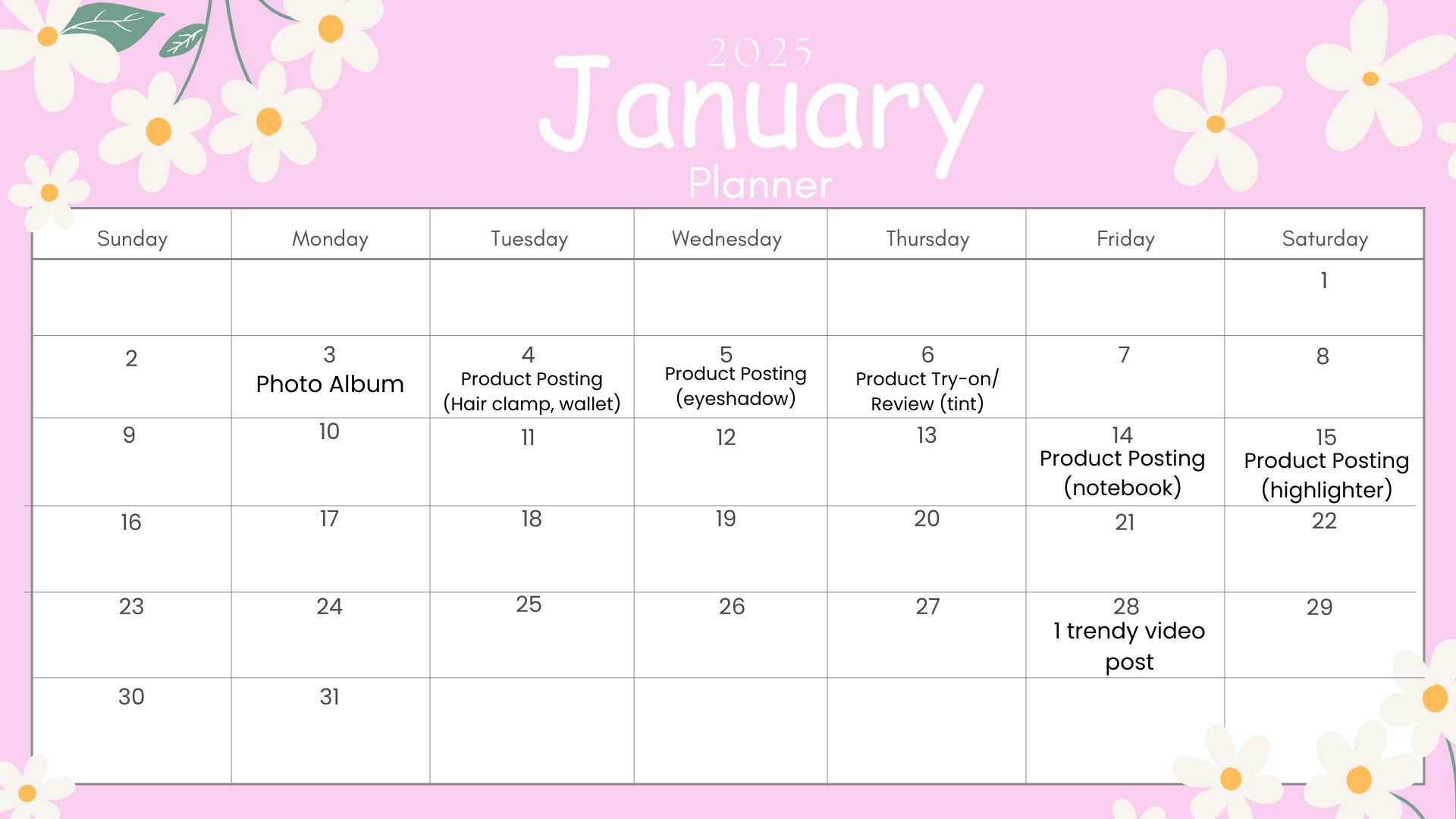 2025
January
Planner

| Sunday | Monday | Tuesday | Wednesday | Thursday | Friday | Saturday |
|---|---|---|---|---|---|---|
| | | | | | | 1 |
| 2 | 3 Photo Album | 4 Product Posting (Hair clamp, wallet) | 5 Product Posting (eyeshadow) | 6 Product Try-on/ Review (tint) | 7 | 8 |
| 9 | 10 | 11 | 12 | 13 | 14 Product Posting (notebook) | 15 Product Posting (highlighter) |
| 16 | 17 | 18 | 19 | 20 | 21 | 22 |
| 23 | 24 | 25 | 26 | 27 | 28 1 trendy video post | 29 |
| 30 | 31 | | | | | |